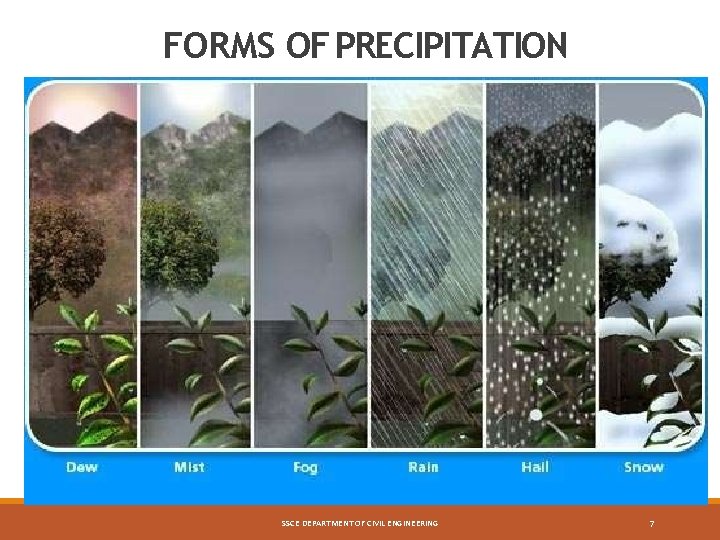 FORMS OF PRECIPITATION

Dew Mist Fog Rain Hail Snow

SSCE DEPARTMENT OF CIVIL ENGINEERING

7